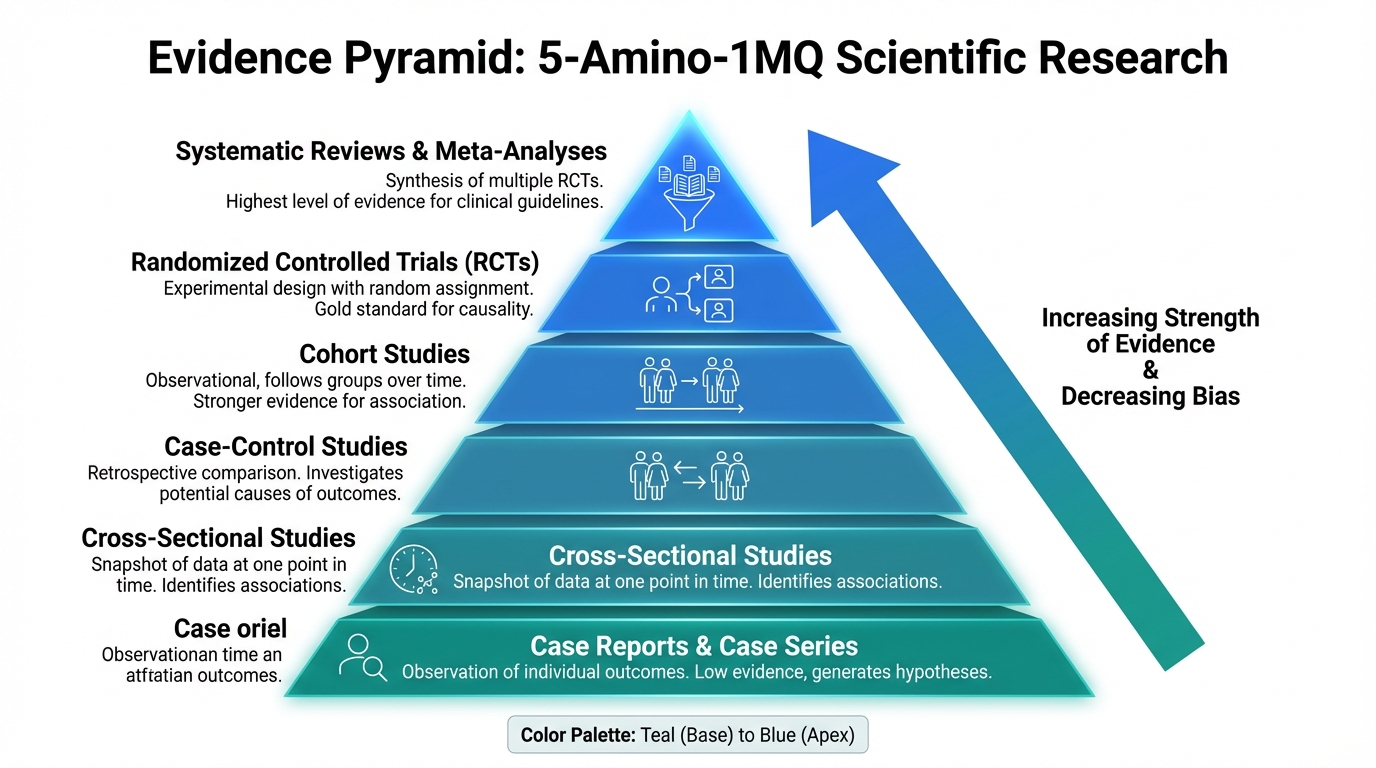 Evidence Pyramid: 5-Amino-1MQ Scientific Research

Systematic Reviews & Meta-Analyses
Synthesis of multiple RCTs. Highest level of evidence for clinical guidelines.

Randomized Controlled Trials (RCTs)
Experimental design with random assignment. Gold standard for causality.

Cohort Studies
Observational, follows groups over time. Stronger evidence for association.

Case-Control Studies
Retrospective comparison. Investigates potential causes of outcomes.

Cross-Sectional Studies
Snapshot of data at one point in time. Identifies associations.

Case oriel
Observationan time an atftatian outcomes.

Cross-Sectional Studies
Snapshot of data at one point in time. Identifies associations.

Case Reports & Case Series
Observation of individual outcomes. Low evidence, generates hypotheses.

Increasing Strength of Evidence & Decreasing Bias

Color Palette: Teal (Base) to Blue (Apex)